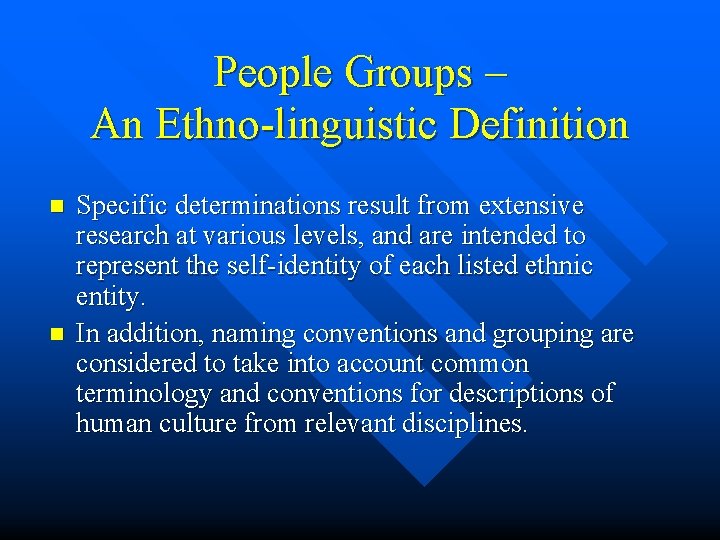 People Groups –
An Ethno-linguistic Definition

- Specific determinations result from extensive research at various levels, and are intended to represent the self-identity of each listed ethnic entity.
- In addition, naming conventions and grouping are considered to take into account common terminology and conventions for descriptions of human culture from relevant disciplines.